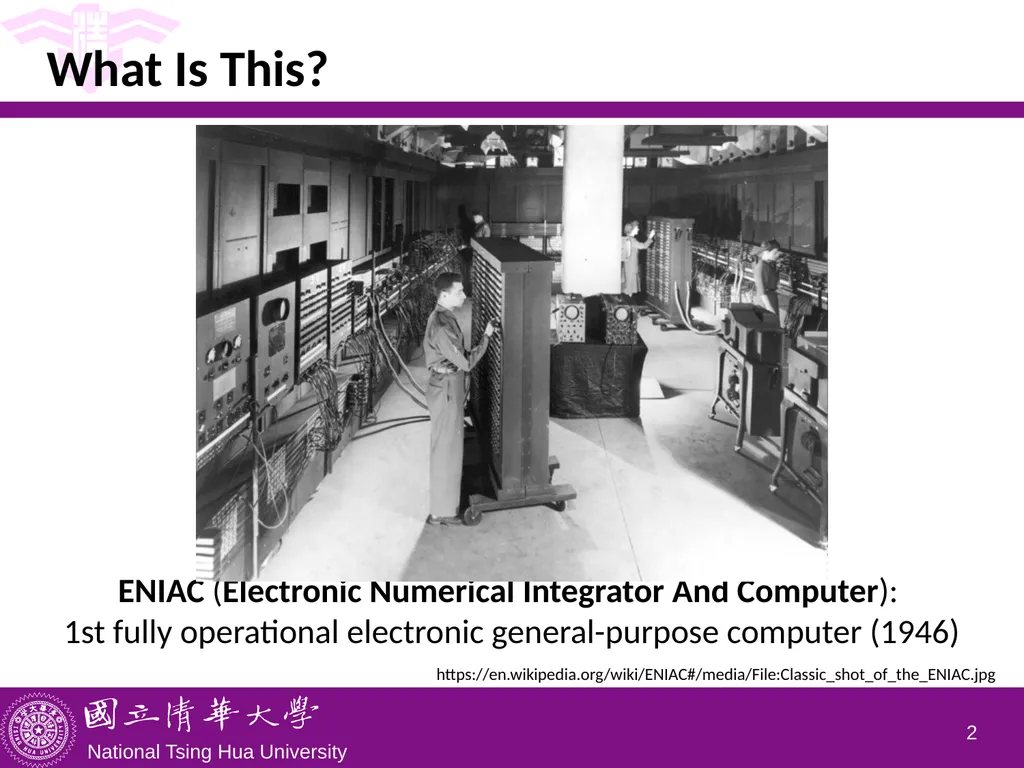 What Is This?

ENIAC (Electronic Numerical Integrator And Computer): 1st fully operational electronic general-purpose computer (1946)

https://en.wikipedia.org/wiki/ENIAC#/media/File:Classic_shot_of_the_ENIAC.jpg

國立清華大學
National Tsing Hua University

2